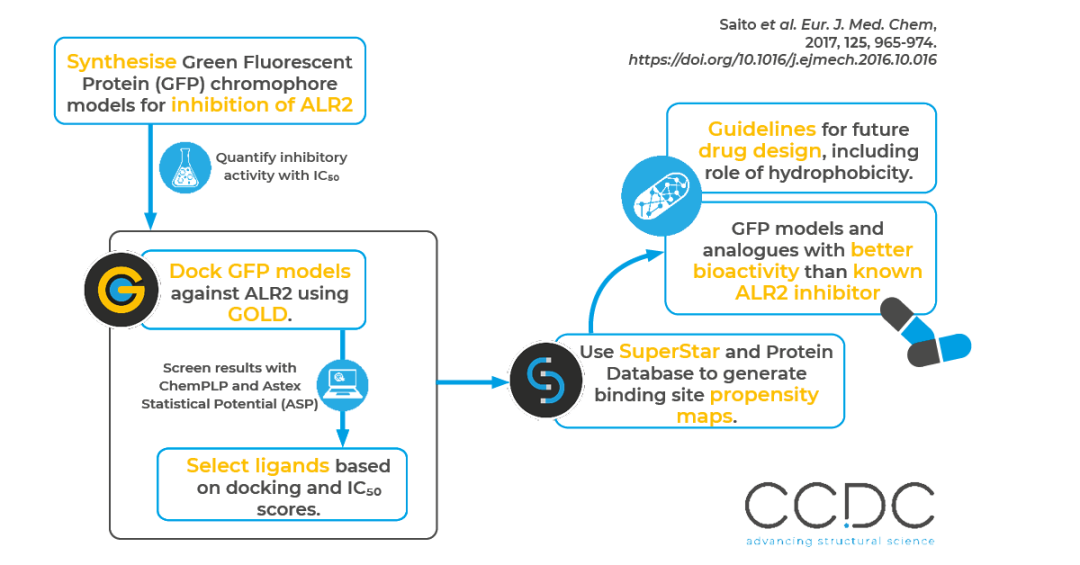 Saito et al. Eur. J. Med. Chem, 2017, 125, 965-974. https://doi.org/10.1016/j.ejmech.2016.10.016

Synthesise Green Fluorescent Protein (GFP) chromophore models for inhibition of ALR2

Quantify inhibitory activity with $IC_{50}$

Dock GFP models against ALR2 using GOLD.

Screen results with ChemPLP and Astex Statistical Potential (ASP)

Select ligands based on docking and $IC_{50}$ scores.

Use SuperStar and Protein Database to generate binding site propensity maps.

Guidelines for future drug design, including role of hydrophobicity.

GFP models and analogues with better bioactivity than known ALR2 inhibitor

CCDC
advancing structural science